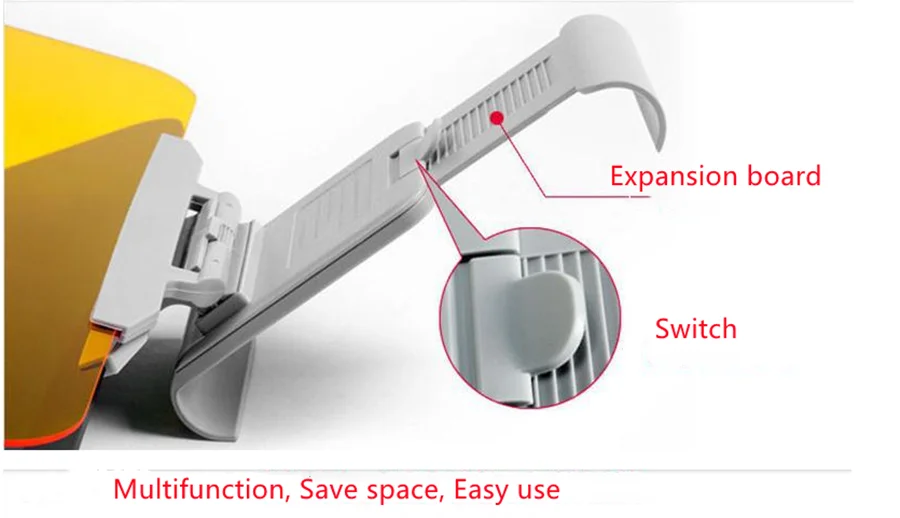 Expansion board

Switch

Multifunction, Save space, Easy use